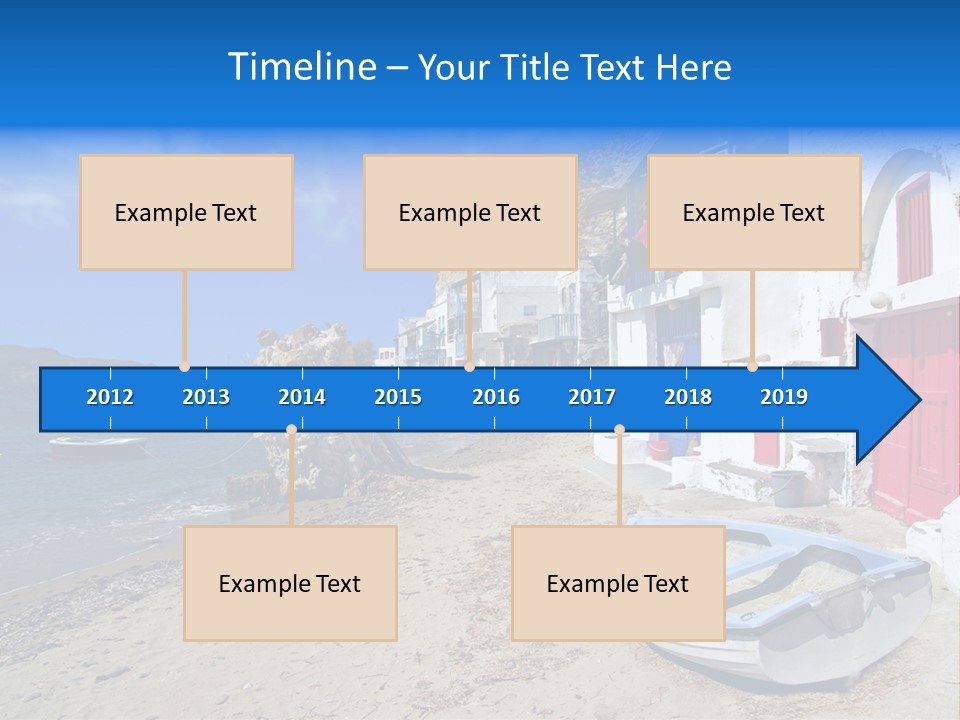 Timeline – Your Title Text Here

Example Text

Example Text

Example Text

2012 2013 2014 2015 2016 2017 2018 2019

Example Text

Example Text